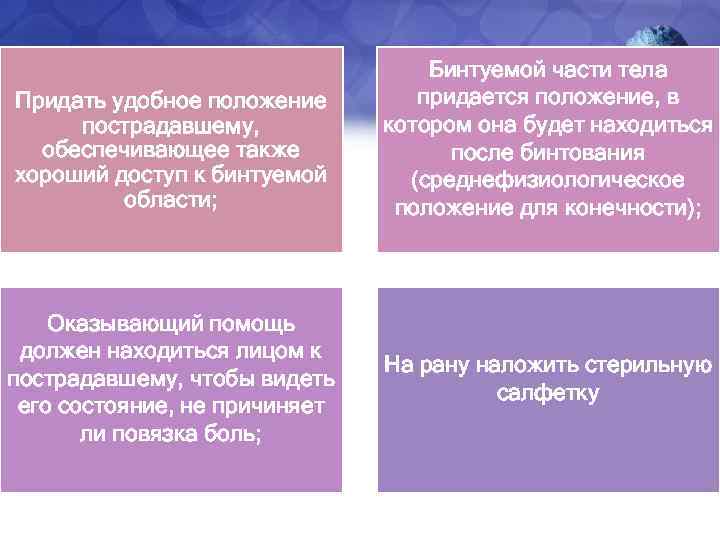 Придать удобное положение пострадавшему, обеспечивающее также хороший доступ к бинтуемой области;

Бинтуемой части тела придается положение, в котором она будет находиться после бинтования (среднефизиологическое положение для конечности);

Оказывающий помощь должен находиться лицом к пострадавшему, чтобы видеть его состояние, не причиняет ли повязка боль;

На рану наложить стерильную салфетку